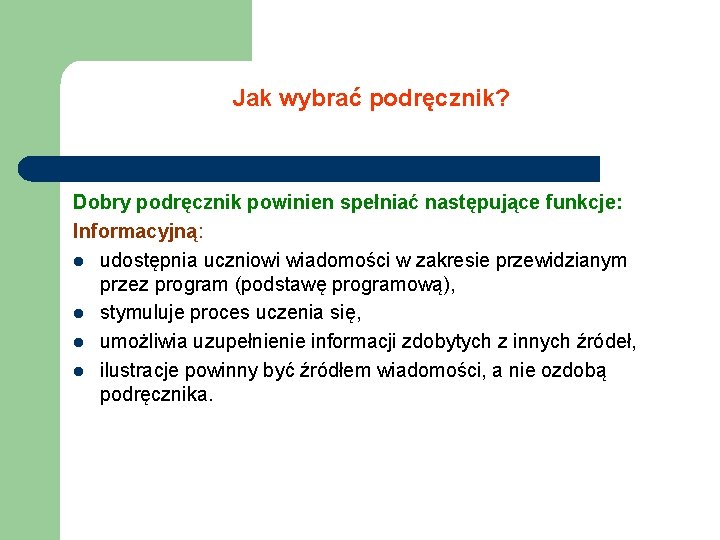 Jak wybrać podręcznik?

Dobry podręcznik powinien spełniać następujące funkcje:

Informacyjną:

- udostępnia uczniowi wiadomości w zakresie przewidzianym przez program (podstawę programową),
- stymuluje proces uczenia się,
- umożliwia uzupełnienie informacji zdobytych z innych źródeł,
- ilustracje powinny być źródłem wiadomości, a nie ozdobą podręcznika.